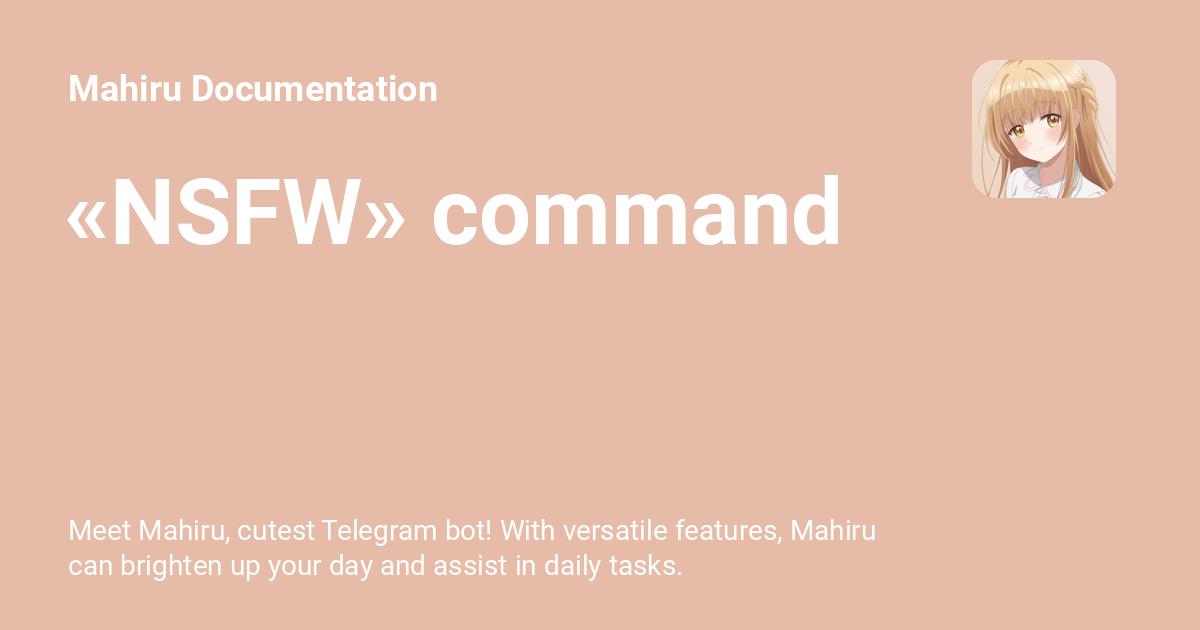 Mahiru Documentation

«NSFW» command

Meet Mahiru, cutest Telegram bot! With versatile features, Mahiru can brighten up your day and assist in daily tasks.